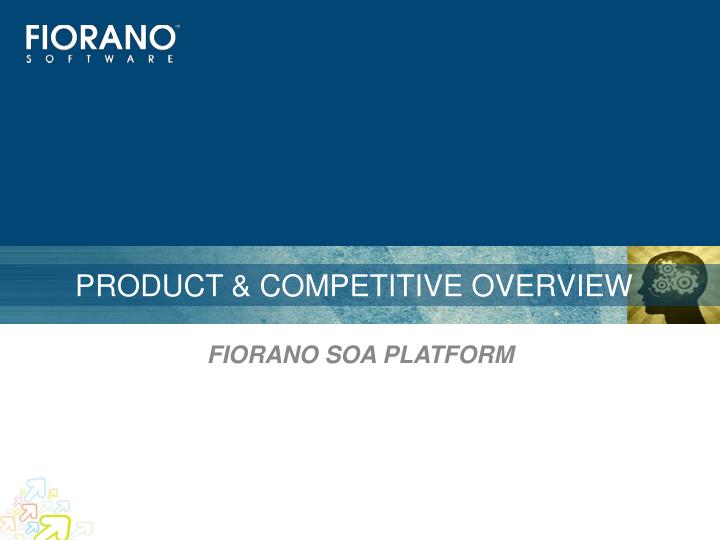 FIORANO™
SOFTWARE

PRODUCT & COMPETITIVE OVERVIEW

FIORANO SOA PLATFORM